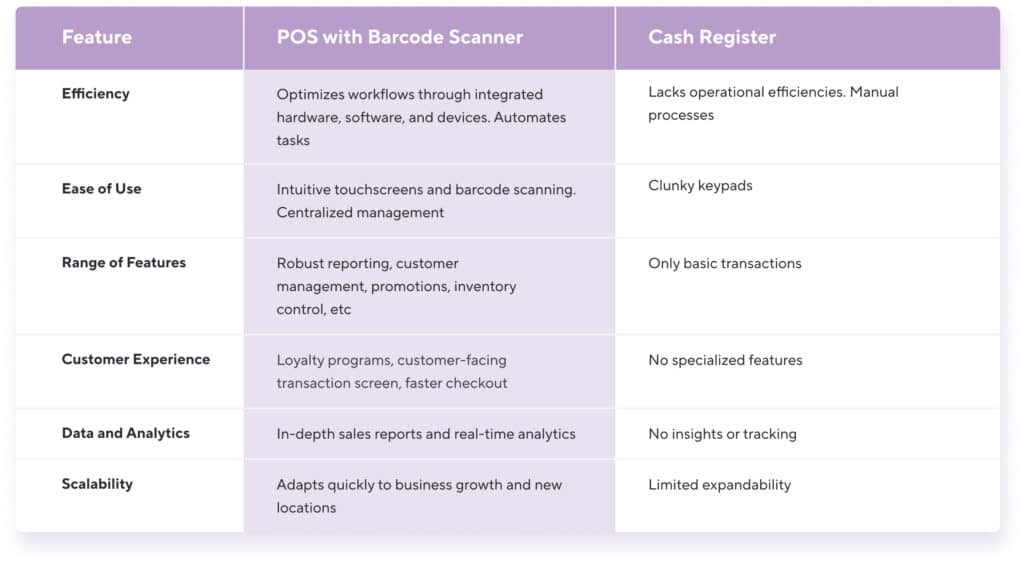 | Feature | POS with Barcode Scanner | Cash Register |
|---|---|---|
| Efficiency | Optimizes workflows through integrated hardware, software, and devices. Automates tasks | Lacks operational efficiencies. Manual processes |
| Ease of Use | Intuitive touchscreens and barcode scanning. Centralized management | Clunky keypads |
| Range of Features | Robust reporting, customer management, promotions, inventory control, etc | Only basic transactions |
| Customer Experience | Loyalty programs, customer-facing transaction screen, faster checkout | No specialized features |
| Data and Analytics | In-depth sales reports and real-time analytics | No insights or tracking |
| Scalability | Adapts quickly to business growth and new locations | Limited expandability |